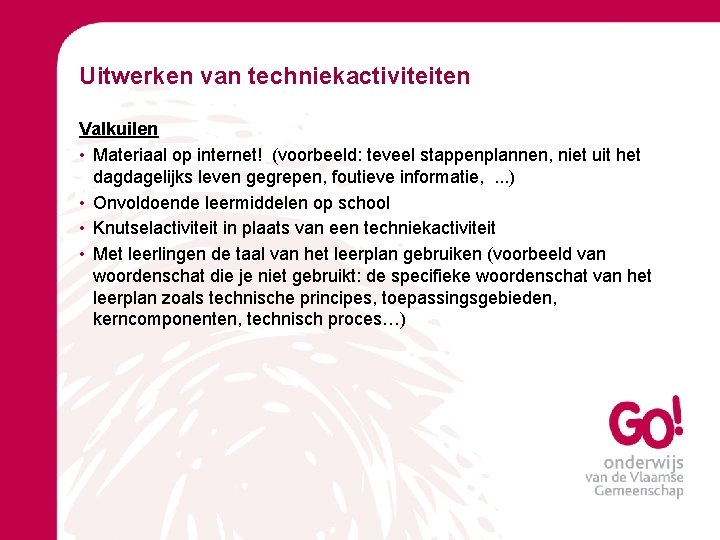 Uitwerken van techniekactiviteiten

Valkuilen

• Materiaal op internet! (voorbeeld: teveel stappenplannen, niet uit het dagdagelijks leven gegrepen, foutieve informatie, ...)
• Onvoldoende leermiddelen op school
• Knutselactiviteit in plaats van een techniekactiviteit
• Met leerlingen de taal van het leerplan gebruiken (voorbeeld van woordenschat die je niet gebruikt: de specifieke woordenschat van het leerplan zoals technische principes, toepassingsgebieden, kerncomponenten, technisch proces…)

GO! onderwijs van de Vlaamse Gemeenschap